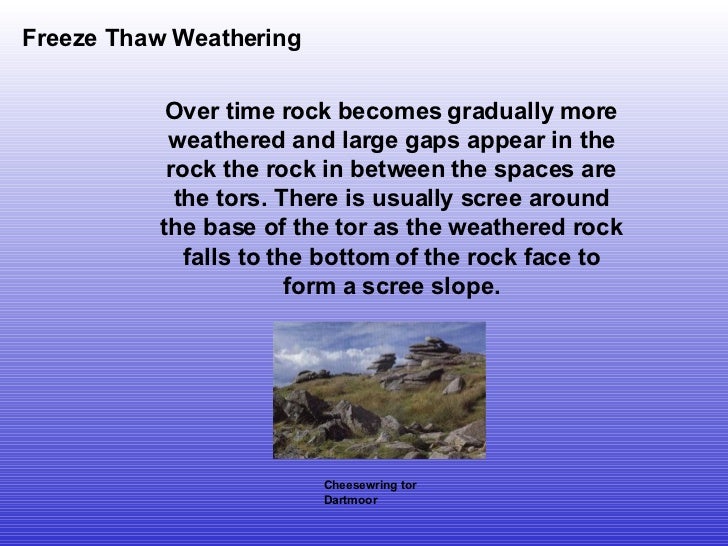 Freeze Thaw Weathering

Over time rock becomes gradually more weathered and large gaps appear in the rock the rock in between the spaces are the tors. There is usually scree around the base of the tor as the weathered rock falls to the bottom of the rock face to form a scree slope.

Cheesewring tor
Dartmoor